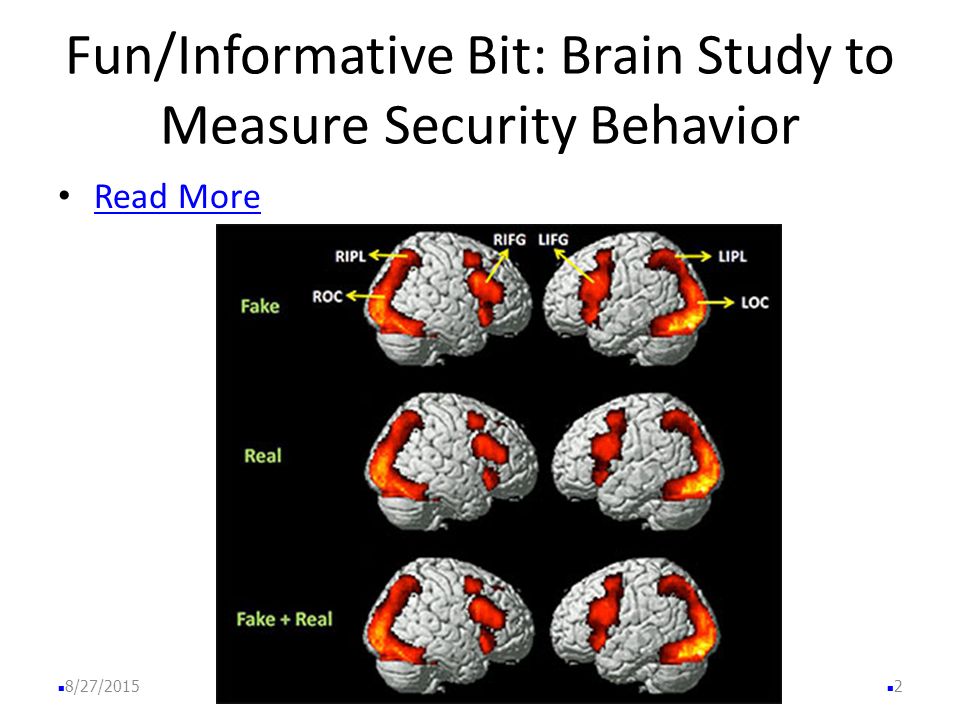 Fun/Informative Bit: Brain Study to Measure Security Behavior

• Read More

RIPL
RIFG
LIFG
LIPL
ROC
LOC
Fake
Real
Fake + Real

8/27/2015

2